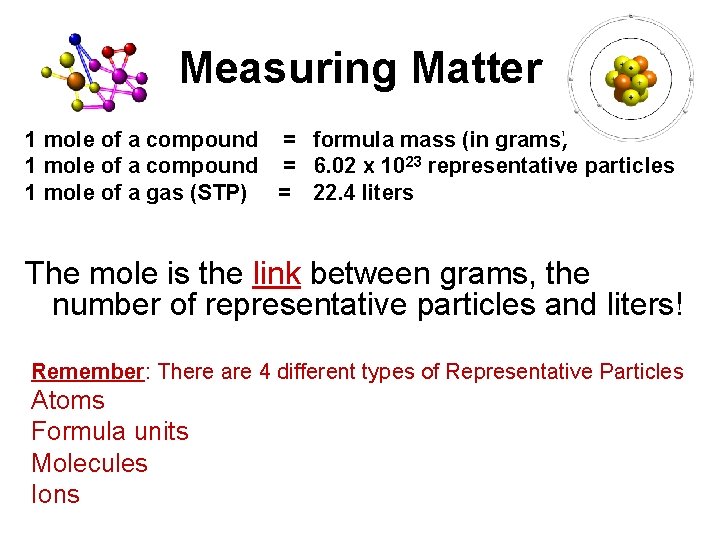 Measuring Matter

1 mole of a compound = formula mass (in grams)
1 mole of a compound = $6.02 \times 10^{23}$ representative particles
1 mole of a gas (STP) = 22.4 liters

The mole is the link between grams, the number of representative particles and liters!

Remember: There are 4 different types of Representative Particles
Atoms
Formula units
Molecules
Ions